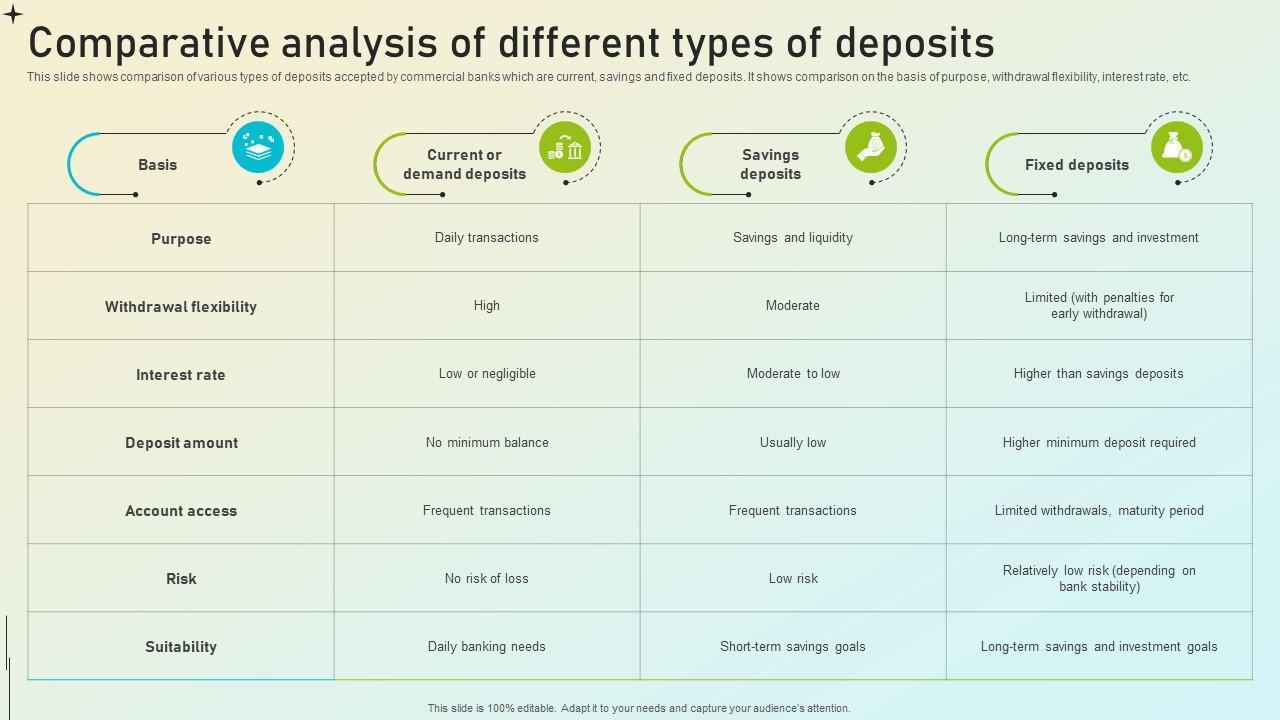 Comparative analysis of different types of deposits

This slide shows comparison of various types of deposits accepted by commercial banks which are current, savings and fixed deposits. It shows comparison on the basis of purpose, withdrawal flexibility, interest rate, etc.

| Basis | Current or demand deposits | Savings deposits | Fixed deposits |
|---|---|---|---|
| Purpose | Daily transactions | Savings and liquidity | Long-term savings and investment |
| Withdrawal flexibility | High | Moderate | Limited (with penalties for early withdrawal) |
| Interest rate | Low or negligible | Moderate to low | Higher than savings deposits |
| Deposit amount | No minimum balance | Usually low | Higher minimum deposit required |
| Account access | Frequent transactions | Frequent transactions | Limited withdrawals, maturity period |
| Risk | No risk of loss | Low risk | Relatively low risk (depending on bank stability) |
| Suitability | Daily banking needs | Short-term savings goals | Long-term savings and investment goals |

This slide is 100% editable. Adapt it to your needs and capture your audience's attention.